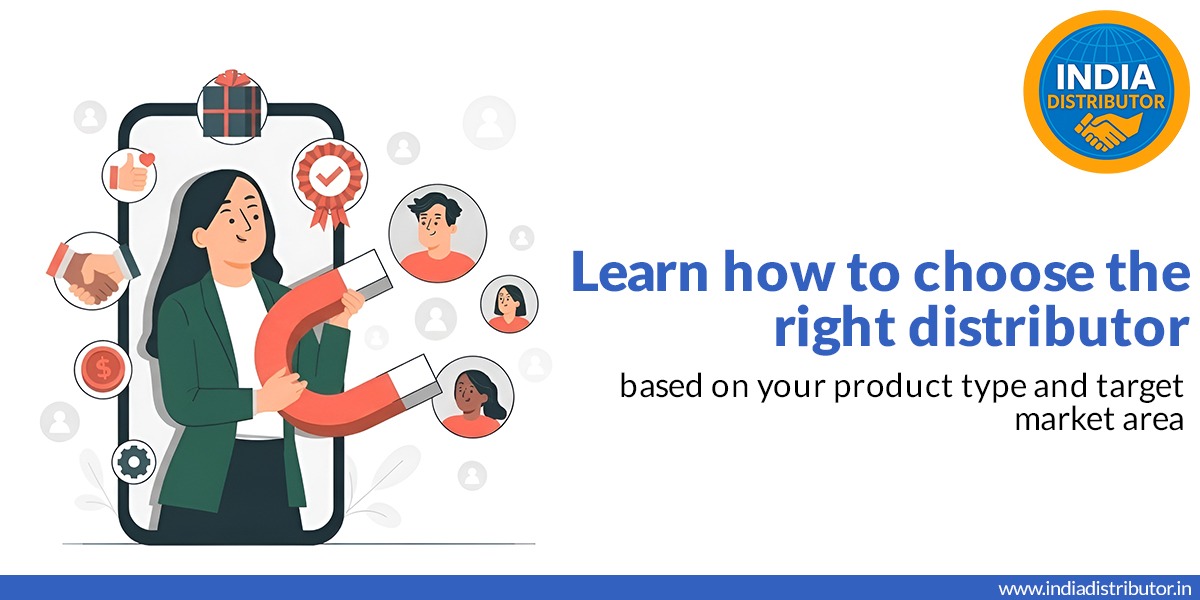 INDIA
DISTRIBUTOR

Learn how to choose the right distributor

based on your product type and target market area

www.indiadistributor.in